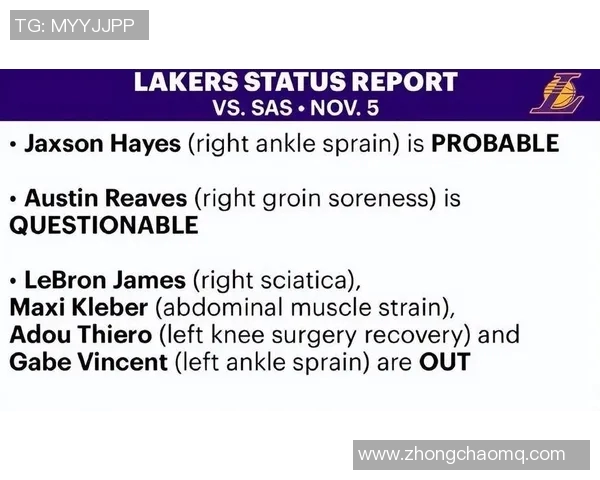 TG: MYYJJPP

LAKERS STATUS REPORT
VS. SAS • NOV. 5

• Jaxson Hayes (right ankle sprain) is PROBABLE

• Austin Reaves (right groin soreness) is QUESTIONABLE

• LeBron James (right sciatica), Maxi Kleber (abdominal muscle strain), Adou Thiero (left knee surgery recovery) and Gabe Vincent (left ankle sprain) are OUT

www.zhongchaomq.com